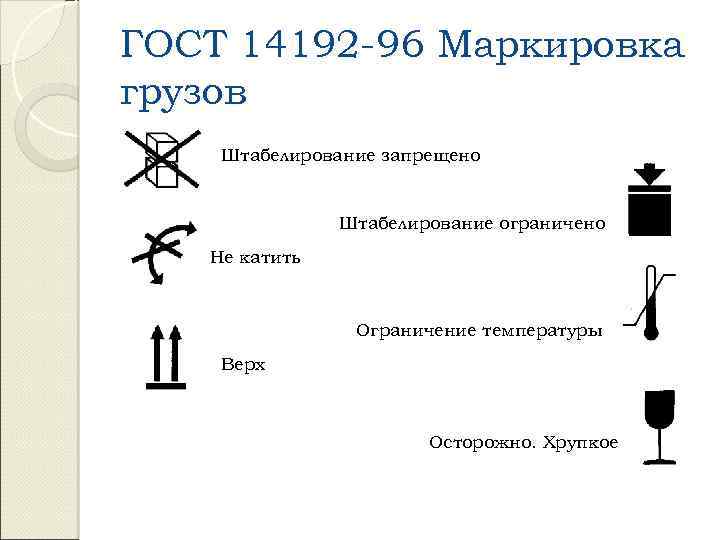 ГОСТ 14192-96 Маркировка грузов

Штабелирование запрещено

Штабелирование ограничено

Не катить

Ограничение температуры

Верх

Осторожно. Хрупкое